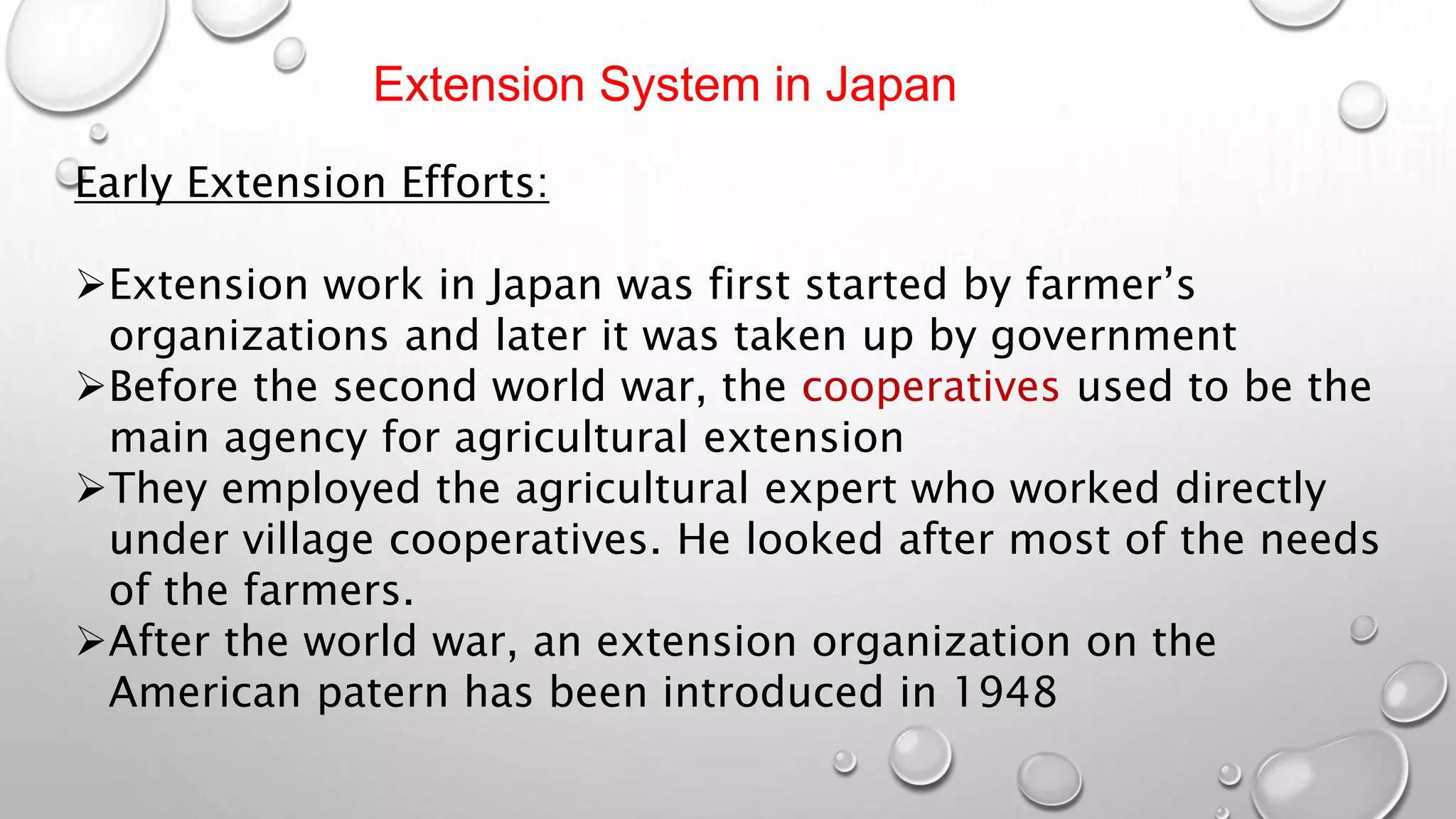 Extension System in Japan

Early Extension Efforts:

➢Extension work in Japan was first started by farmer's organizations and later it was taken up by government
➢Before the second world war, the cooperatives used to be the main agency for agricultural extension
➢They employed the agricultural expert who worked directly under village cooperatives. He looked after most of the needs of the farmers.
➢After the world war, an extension organization on the American patern has been introduced in 1948